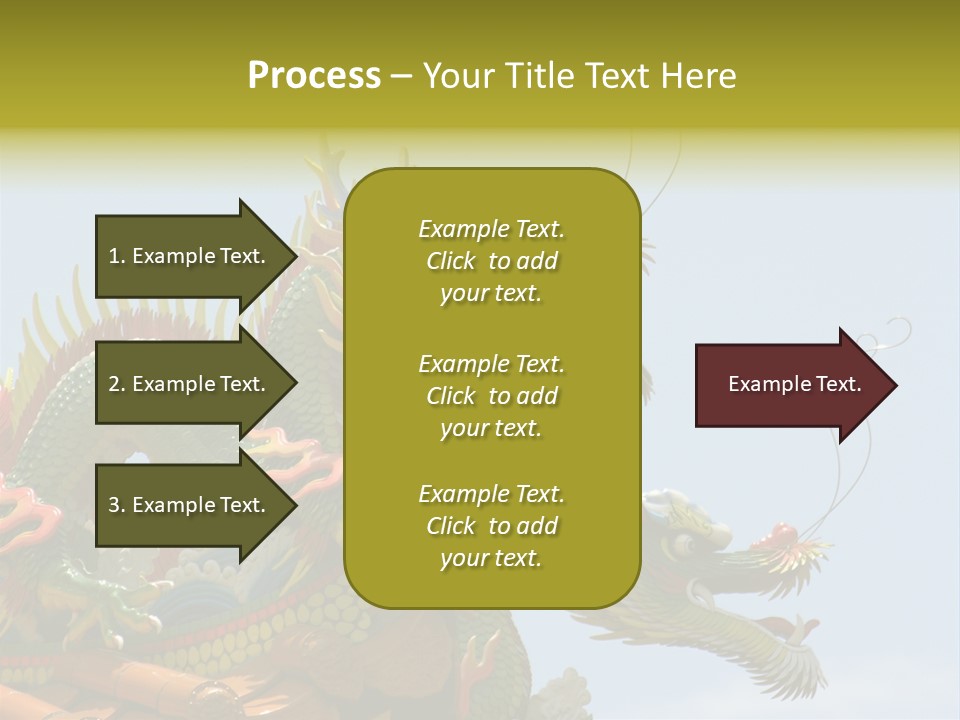 Process – Your Title Text Here

1. Example Text.

2. Example Text.

3. Example Text.

Example Text. Click to add your text.

Example Text. Click to add your text.

Example Text. Click to add your text.

Example Text.